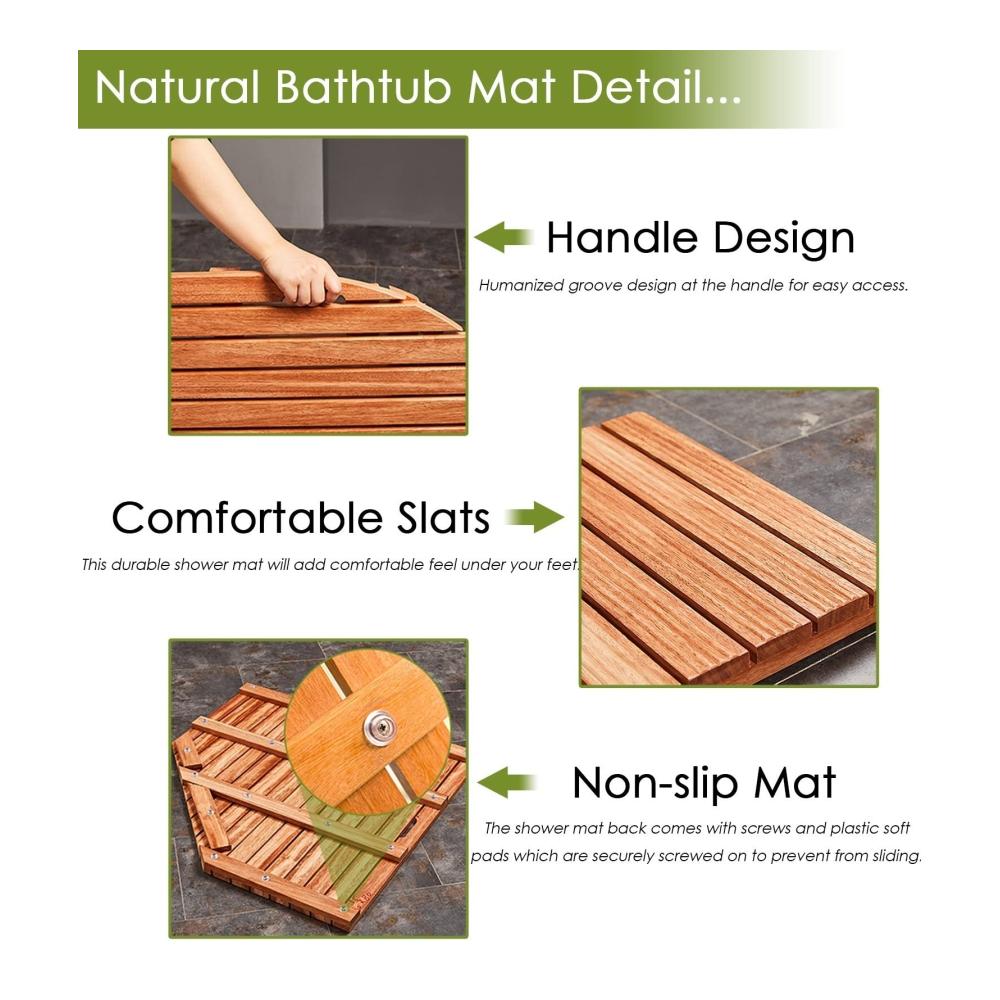 Natural Bathtub Mat Detail...

Handle Design
Humanized groove design at the handle for easy access.

Comfortable Slats
This durable shower mat will add comfortable feel under your feet.

Non-slip Mat
The shower mat back comes with screws and plastic soft pads which are securely screwed on to prevent from sliding.